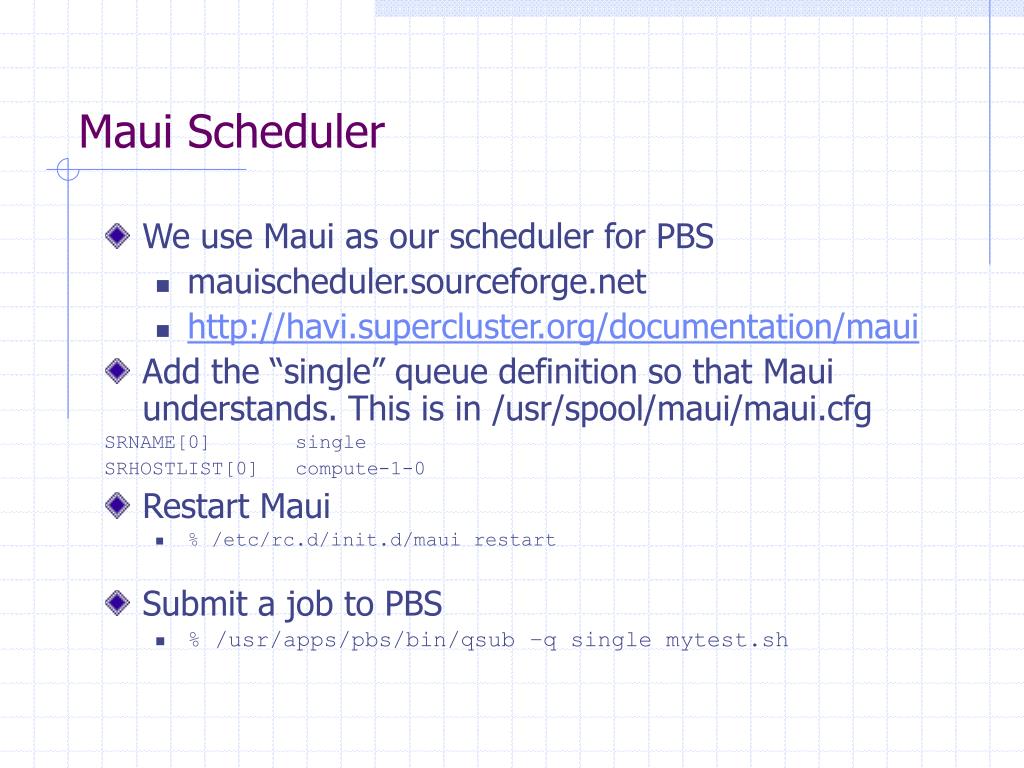 Maui Scheduler

We use Maui as our scheduler for PBS

mauischeduler.sourceforge.net

http://havi.supercluster.org/documentation/maui

Add the “single” queue definition so that Maui understands. This is in /usr/spool/maui/maui.cfg

SRNAME[0]       single
SRHOSTLIST[0]   compute-1-0

Restart Maui

% /etc/rc.d/init.d/maui restart

Submit a job to PBS

% /usr/apps/pbs/bin/qsub –q single mytest.sh